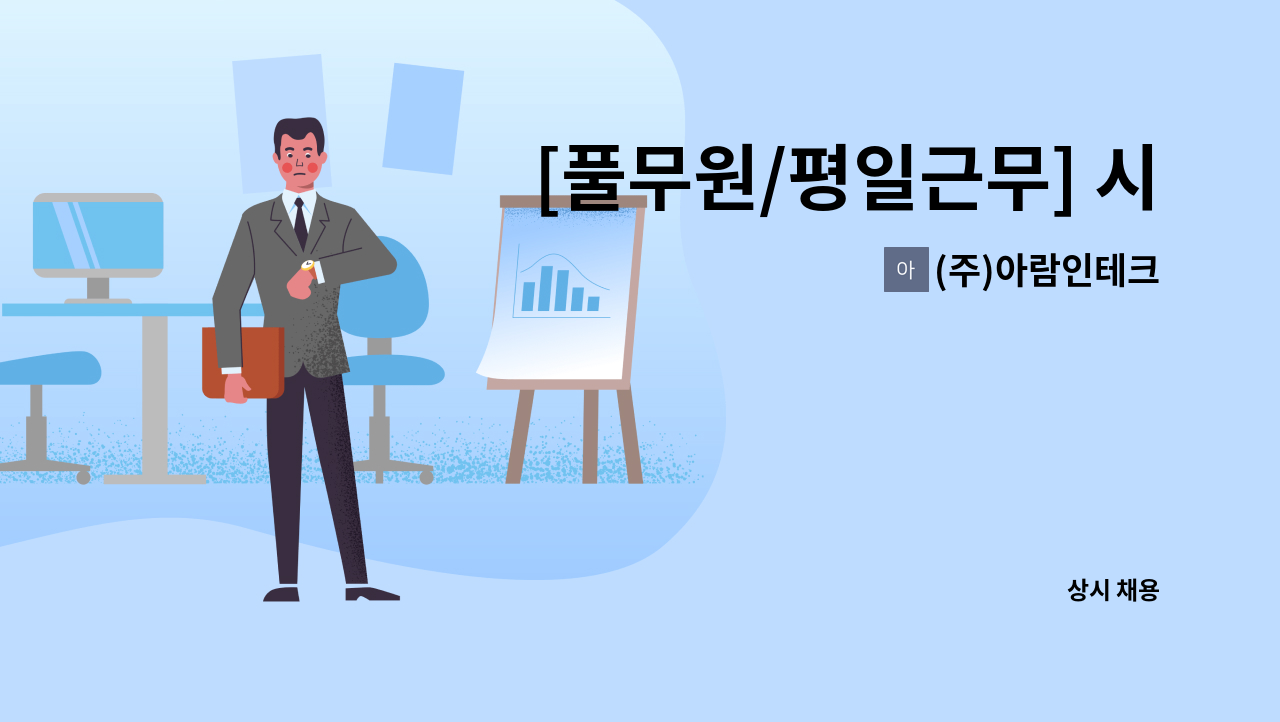 [풀무원/평일근무] 시

아 (주)아람인테크

상시 채용